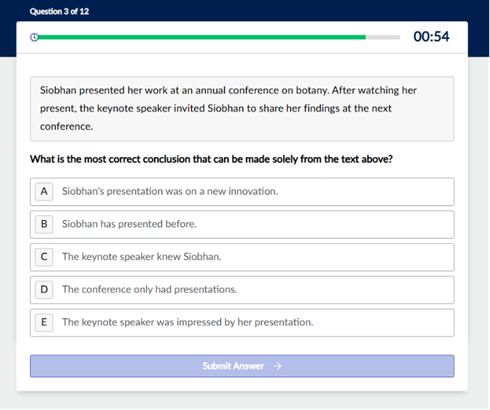 Question 3 of 12

00:54

Siobhan presented her work at an annual conference on botany. After watching her present, the keynote speaker invited Siobhan to share her findings at the next conference.

What is the most correct conclusion that can be made solely from the text above?

A Siobhan's presentation was on a new innovation.

B Siobhan has presented before.

C The keynote speaker knew Siobhan.

D The conference only had presentations.

E The keynote speaker was impressed by her presentation.

Submit Answer →